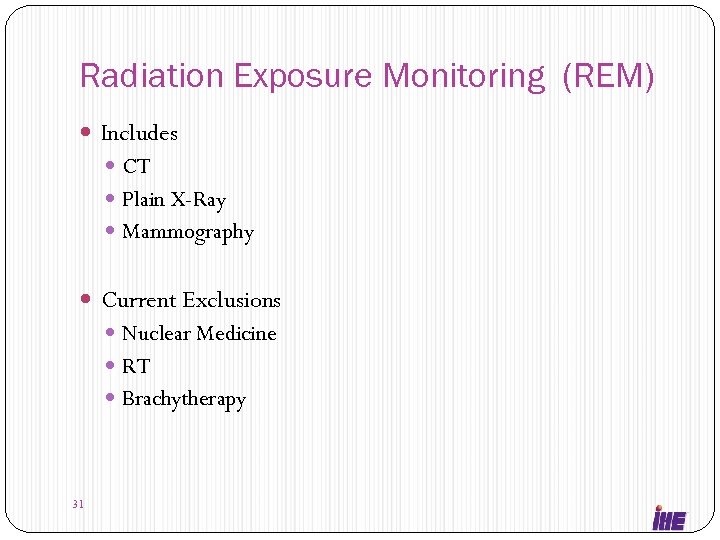 Radiation Exposure Monitoring (REM)

- Includes
  - CT
  - Plain X-Ray
  - Mammography

- Current Exclusions
  - Nuclear Medicine
  - RT
  - Brachytherapy

31

IHE